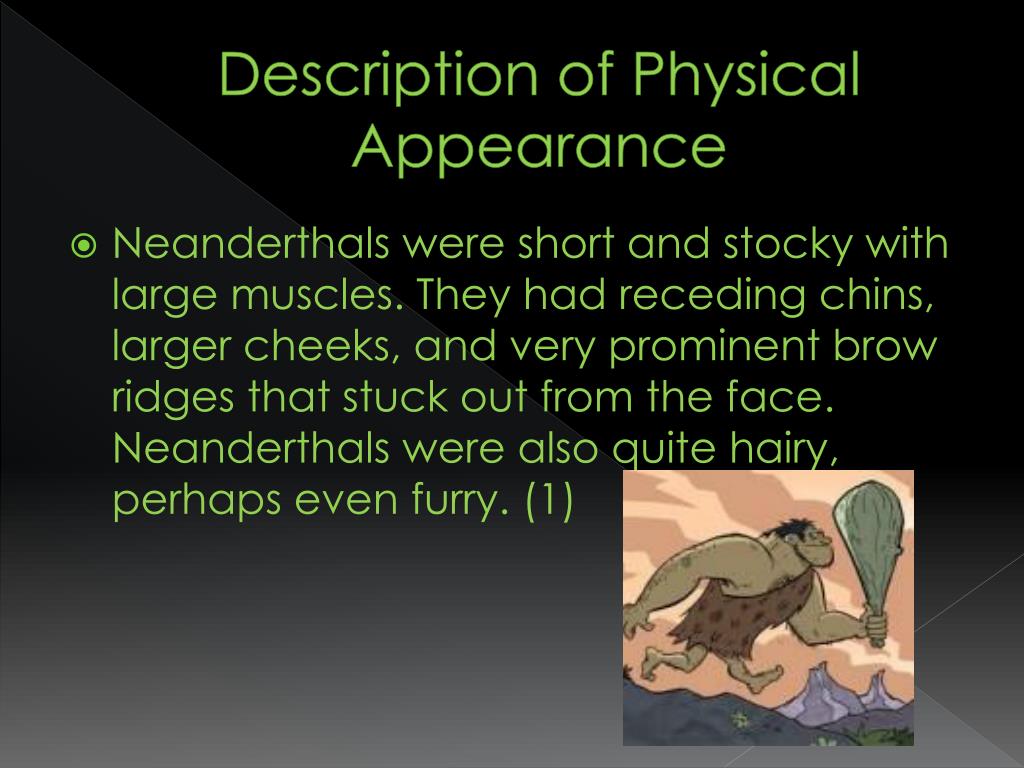 Description of Physical Appearance

Neanderthals were short and stocky with large muscles. They had receding chins, larger cheeks, and very prominent brow ridges that stuck out from the face. Neanderthals were also quite hairy, perhaps even furry. (1)